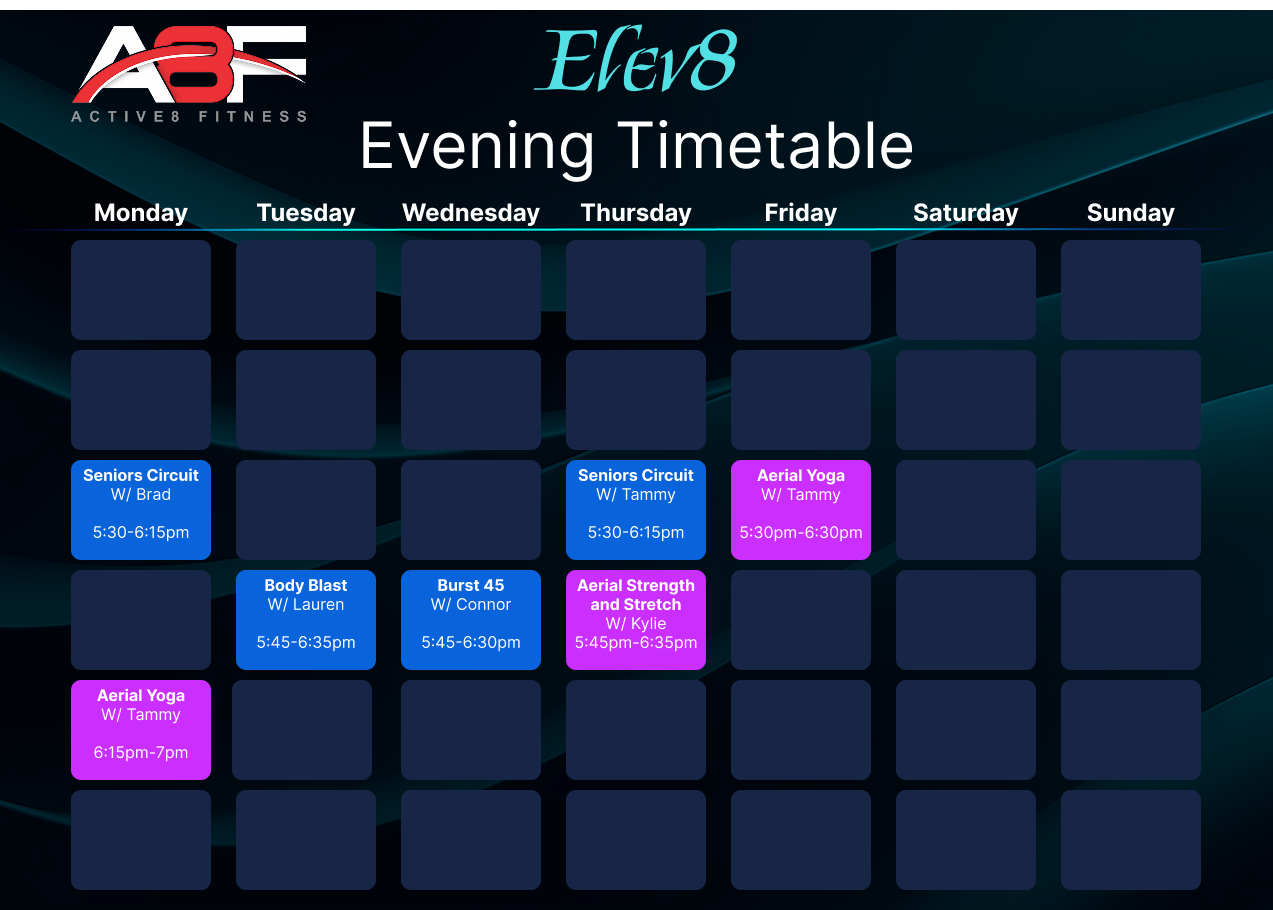 A8F
ACTIVE8 FITNESS

Elev8

Evening Timetable

| Monday | Tuesday | Wednesday | Thursday | Friday | Saturday | Sunday |
|---|---|---|---|---|---|---|
| | | | | | | |
| | | | | | | |
| Seniors Circuit W/ Brad 5:30-6:15pm | | | Seniors Circuit W/ Tammy 5:30-6:15pm | Aerial Yoga W/ Tammy 5:30pm-6:30pm | | |
| | Body Blast W/ Lauren 5:45-6:35pm | Burst 45 W/ Connor 5:45-6:30pm | Aerial Strength and Stretch W/ Kylie 5:45pm-6:35pm | | | |
| Aerial Yoga W/ Tammy 6:15pm-7pm | | | | | | |
| | | | | | | |